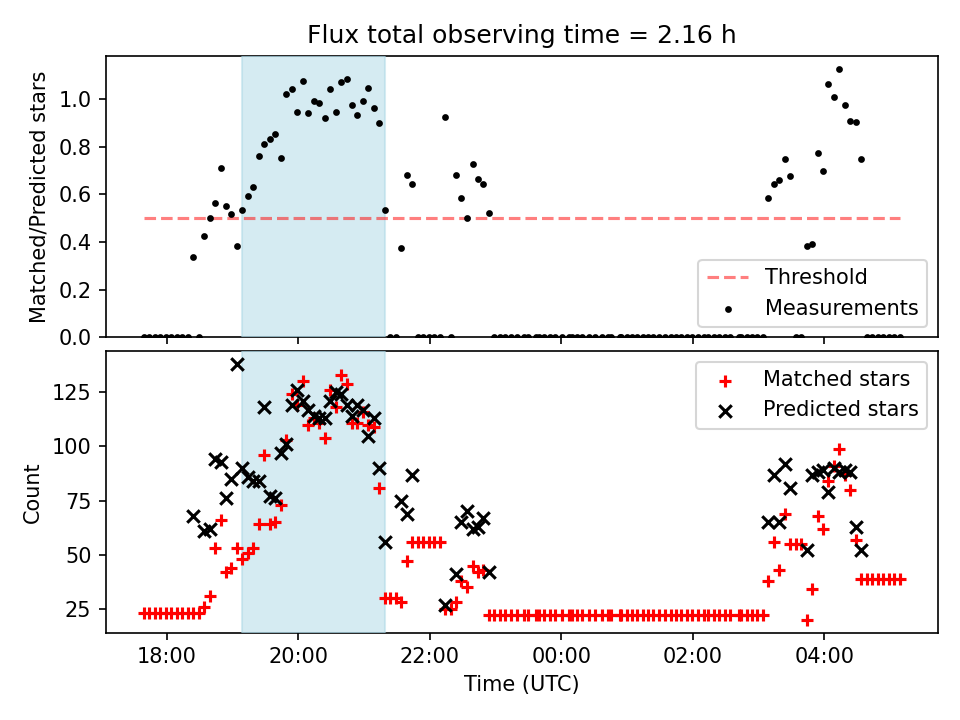 Flux total observing time = 2.16 h

Matched/Predicted stars

1.0
0.8
0.6
0.4
0.2
0.0

Threshold
Measurements

Count

125
100
75
50
25

Matched stars
Predicted stars

18:00
20:00
22:00
00:00
02:00
04:00

Time (UTC)